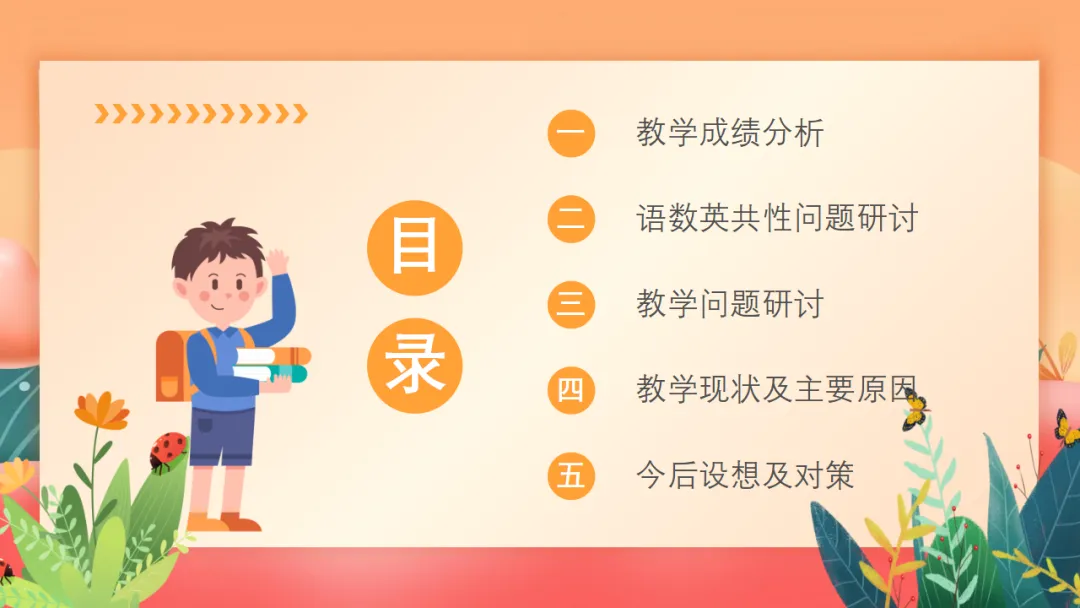 目录

一 教学成绩分析

二 语数英共性问题研讨

三 教学问题研讨

四 教学现状及主要原因

五 今后设想及对策